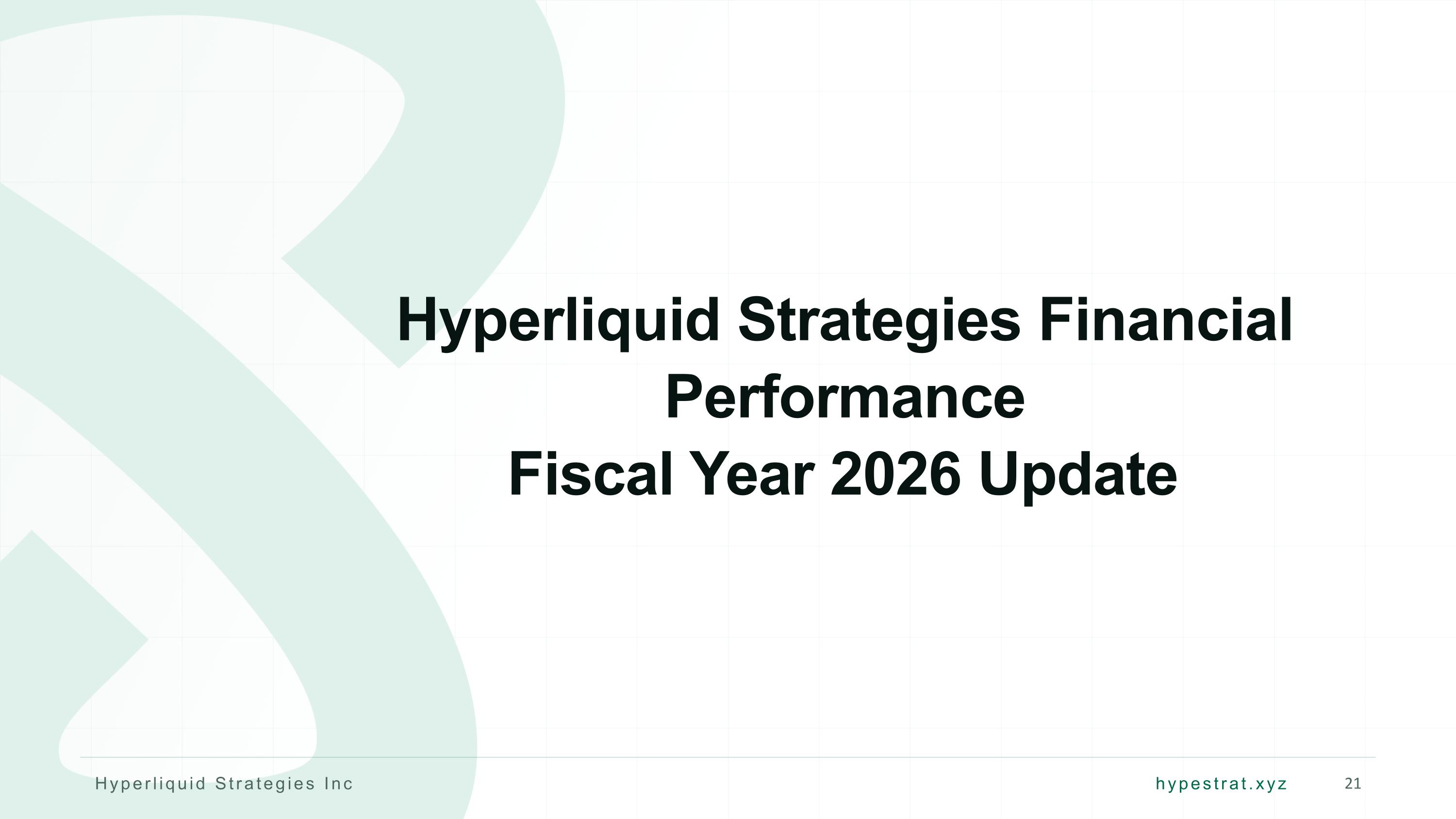 Hyperliquid Strategies Financial Performance
Fiscal Year 2026 Update

Hyperliquid Strategies Inc

hypestrat.xyz

21